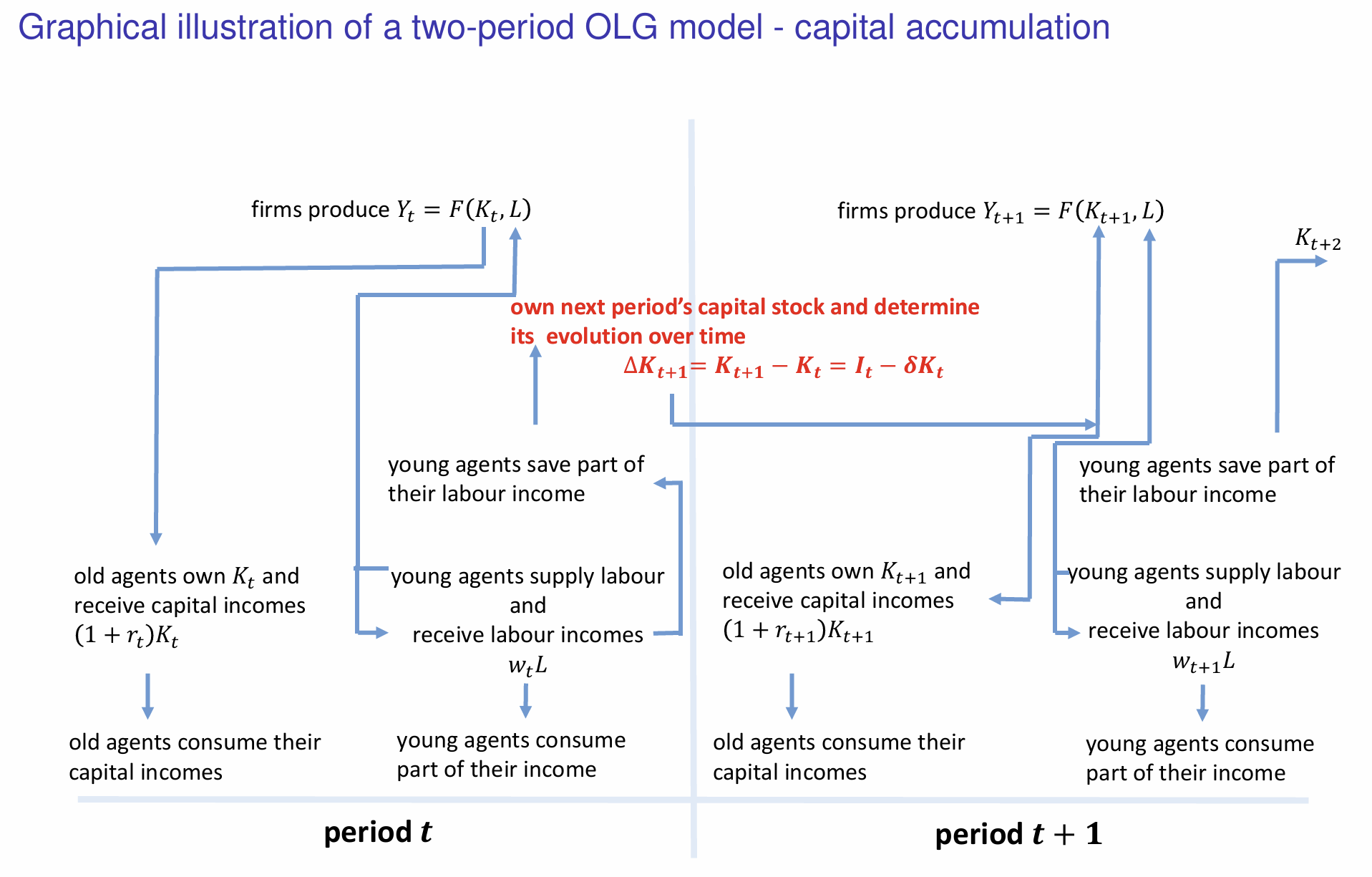 Graphical illustration of a two-period OLG model - capital accumulation

firms produce $Y_t = F(K_t, L)$

firms produce $Y_{t+1} = F(K_{t+1}, L)$

$K_{t+2}$

own next period's capital stock and determine its evolution over time

$\Delta K_{t+1} = K_{t+1} - K_t = I_t - \delta K_t$

young agents save part of their labour income

young agents save part of their labour income

old agents own $K_t$ and receive capital incomes $(1 + r_t)K_t$

young agents supply labour and receive labour incomes $w_t L$

old agents own $K_{t+1}$ and receive capital incomes $(1 + r_{t+1})K_{t+1}$

young agents supply labour and receive labour incomes $w_{t+1} L$

old agents consume their capital incomes

young agents consume part of their income

old agents consume their capital incomes

young agents consume part of their income

period $t$

period $t + 1$